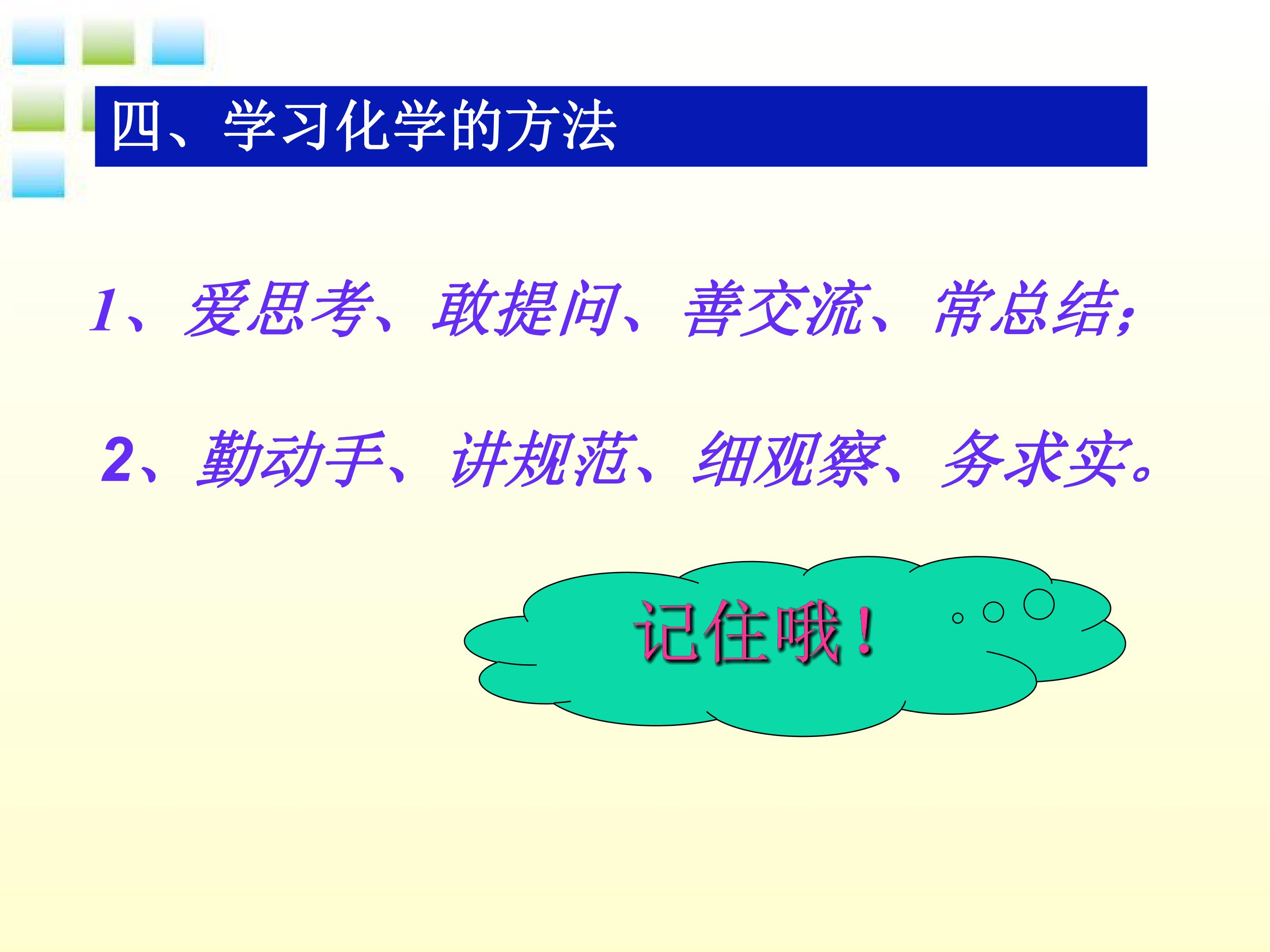 四、学习化学的方法

1、爱思考、敢提问、善交流、常总结;

2、勤动手、讲规范、细观察、务求实。

记住哦!